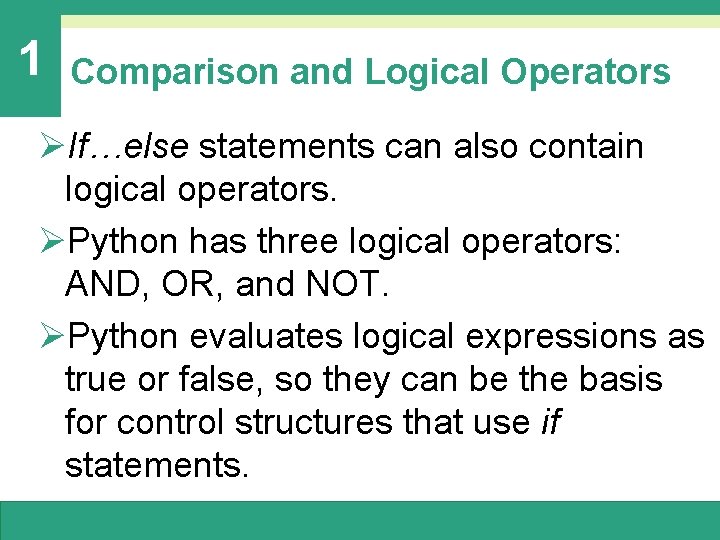 1

Comparison and Logical Operators

➢If…else statements can also contain logical operators.

➢Python has three logical operators: AND, OR, and NOT.

➢Python evaluates logical expressions as true or false, so they can be the basis for control structures that use if statements.